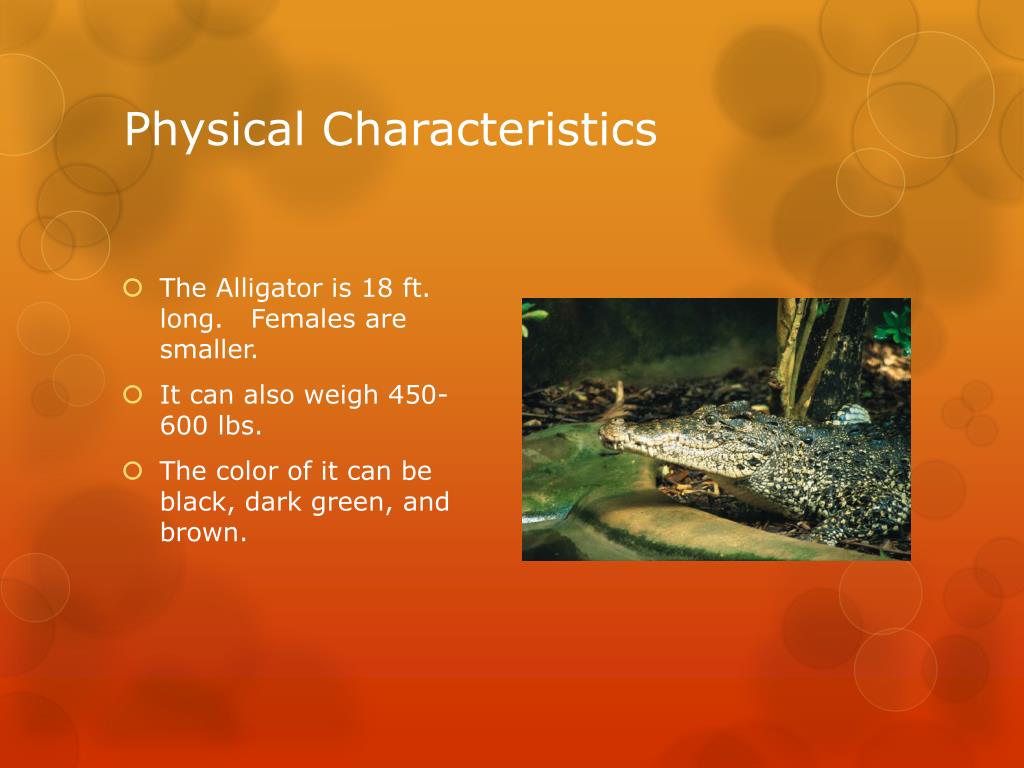 Physical Characteristics

The Alligator is 18 ft. long. Females are smaller.

It can also weigh 450-600 lbs.

The color of it can be black, dark green, and brown.